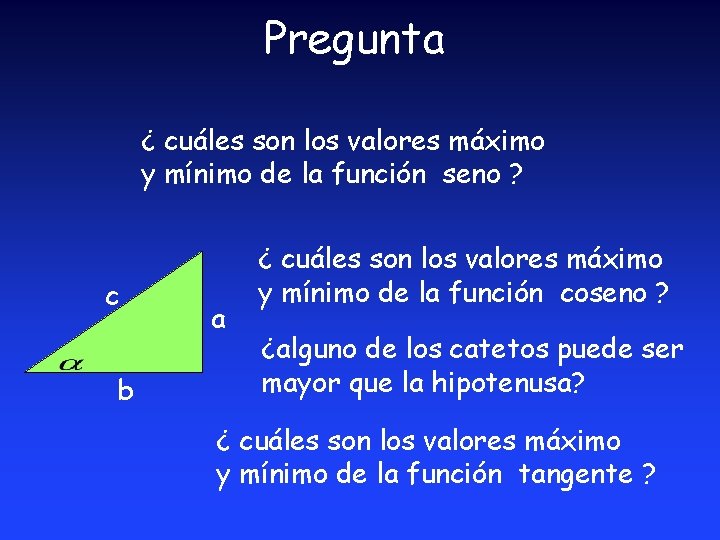 Pregunta

¿ cuáles son los valores máximo y mínimo de la función seno ?

c

a

$\alpha$

b

¿ cuáles son los valores máximo y mínimo de la función coseno ?

¿alguno de los catetos puede ser mayor que la hipotenusa?

¿ cuáles son los valores máximo y mínimo de la función tangente ?